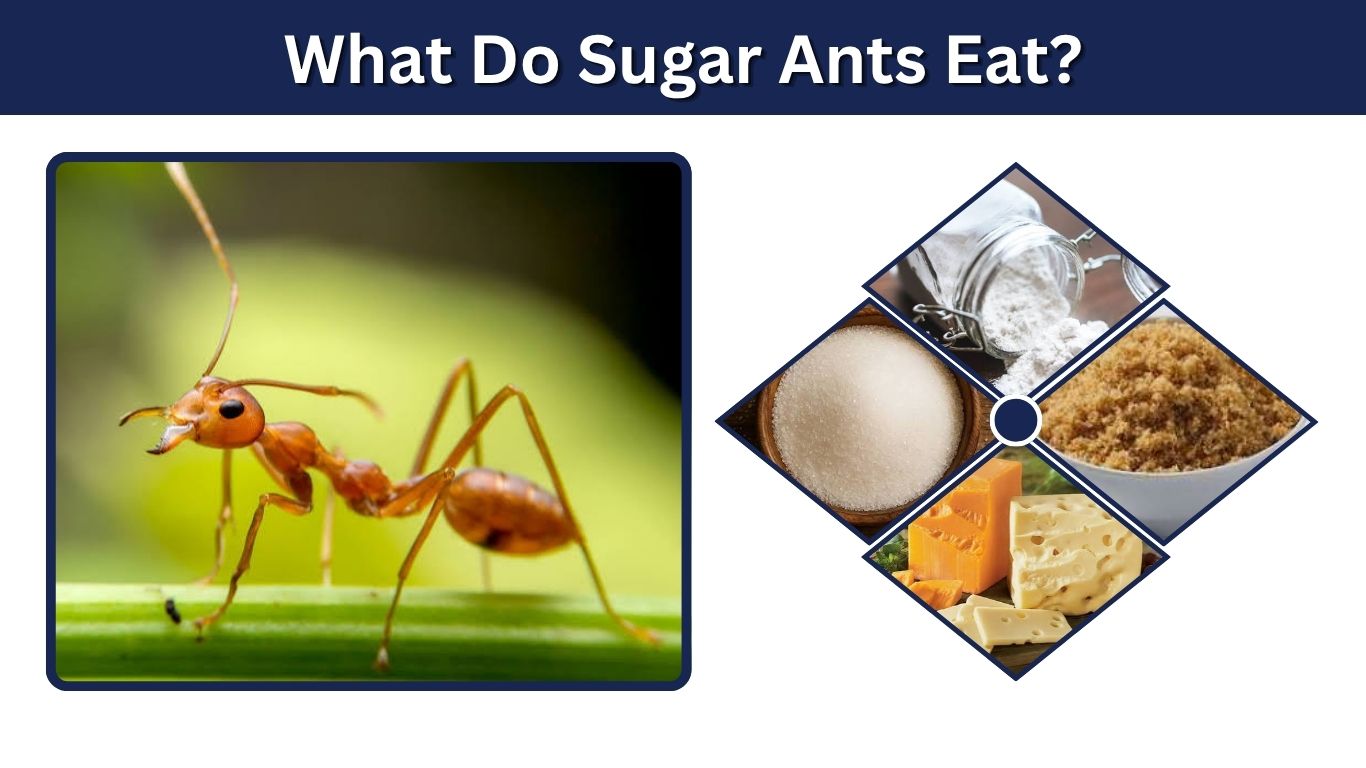 What Do Sugar Ants Eat?